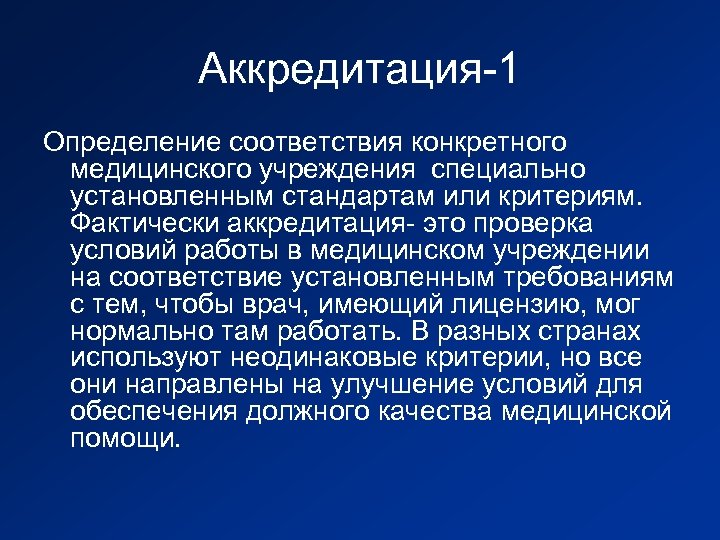 Аккредитация-1

Определение соответствия конкретного медицинского учреждения специально установленным стандартам или критериям. Фактически аккредитация- это проверка условий работы в медицинском учреждении на соответствие установленным требованиям с тем, чтобы врач, имеющий лицензию, мог нормально там работать. В разных странах используют неодинаковые критерии, но все они направлены на улучшение условий для обеспечения должного качества медицинской помощи.